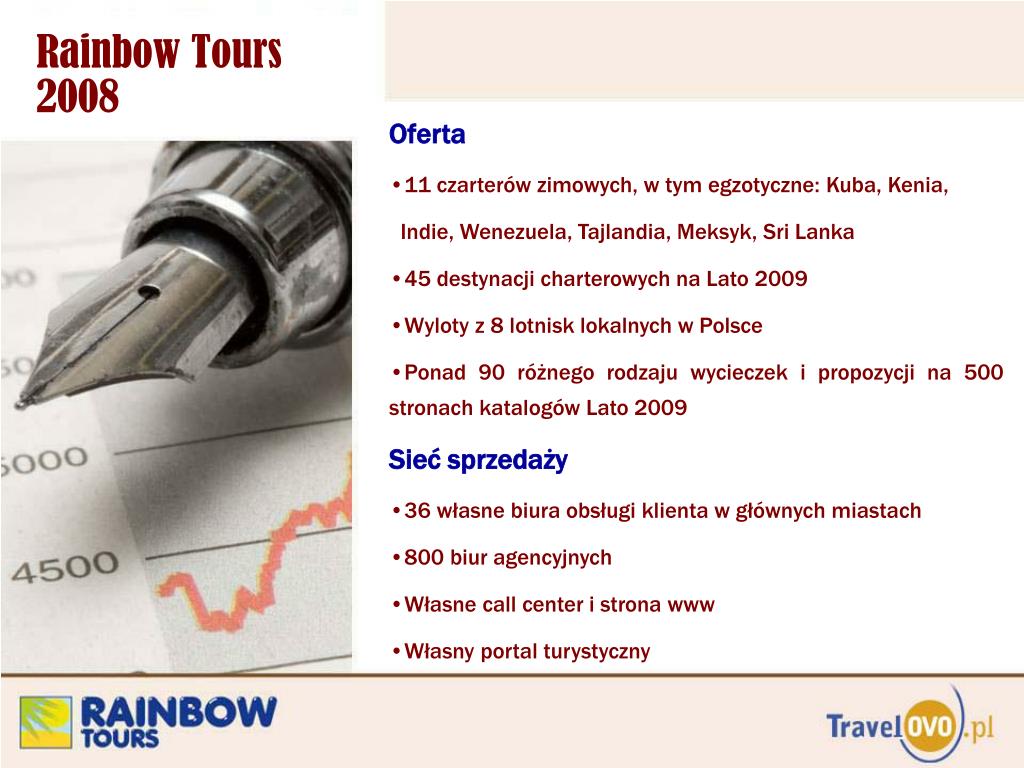 Rainbow Tours 2008

Oferta

•11 czarterów zimowych, w tym egzotyczne: Kuba, Kenia, Indie, Wenezuela, Tajlandia, Meksyk, Sri Lanka

•45 destynacji charterowych na Lato 2009

•Wyloty z 8 lotnisk lokalnych w Polsce

•Ponad 90 różnego rodzaju wycieczek i propozycji na 500 stronach katalogów Lato 2009

Sieć sprzedaży

•36 własne biura obsługi klienta w głównych miastach

•800 biur agencyjnych

•Własne call center i strona www

•Własny portal turystyczny

5000

4500

RAINBOW TOURS

TravelOVO.pl